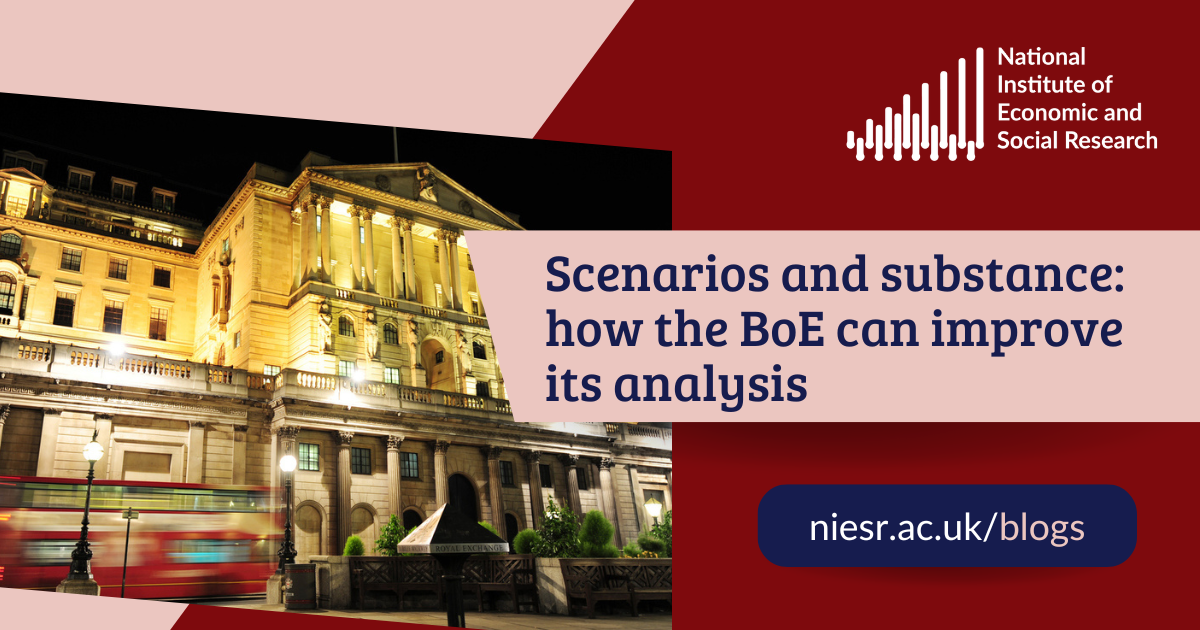 National Institute of Economic and Social Research

Scenarios and substance: how the BoE can improve its analysis

ROYAL EXCHANGE

niesr.ac.uk/blogs